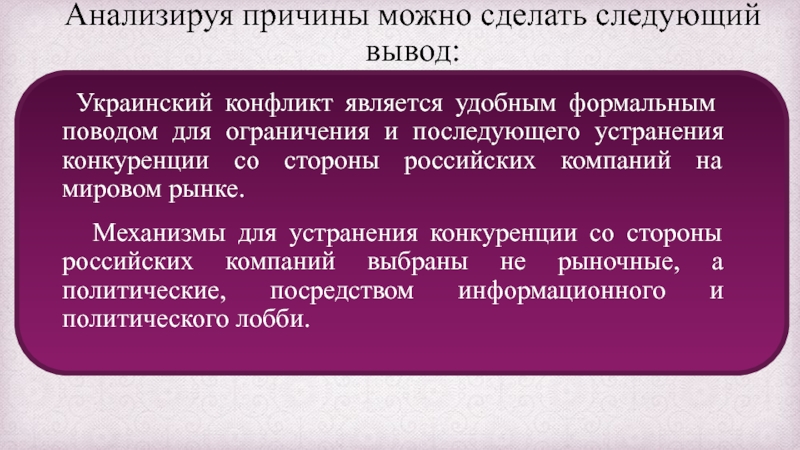 Анализируя причины можно сделать следующий вывод:

Украинский конфликт является удобным формальным поводом для ограничения и последующего устранения конкуренции со стороны российских компаний на мировом рынке.

Механизмы для устранения конкуренции со стороны российских компаний выбраны не рыночные, а политические, посредством информационного и политического лобби.